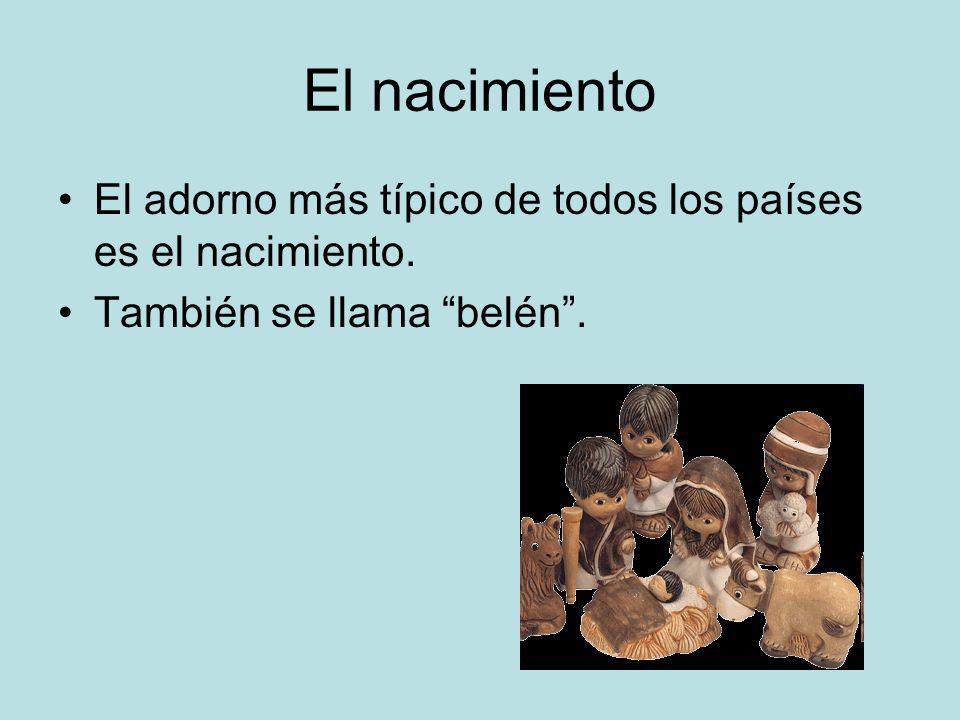 El nacimiento

• El adorno más típico de todos los países es el nacimiento.
• También se llama “belén”.